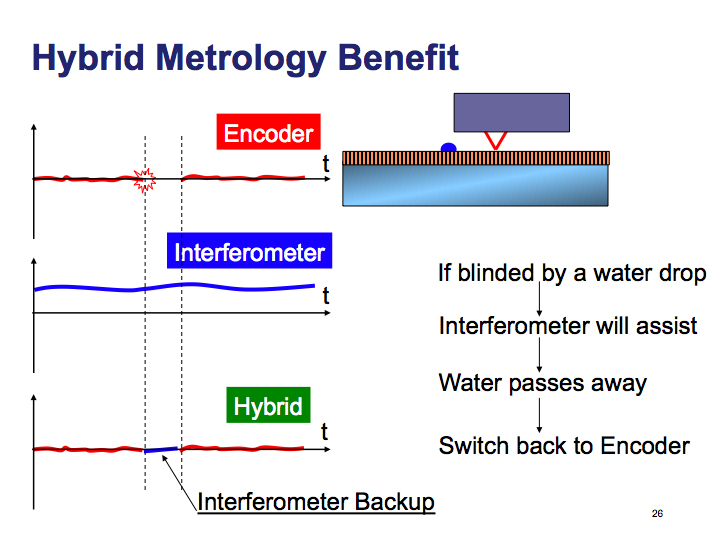 Hybrid Metrology Benefit

Encoder

t

Interferometer

t

Hybrid

t

Interferometer Backup

If blinded by a water drop

Interferometer will assist

Water passes away

Switch back to Encoder

26